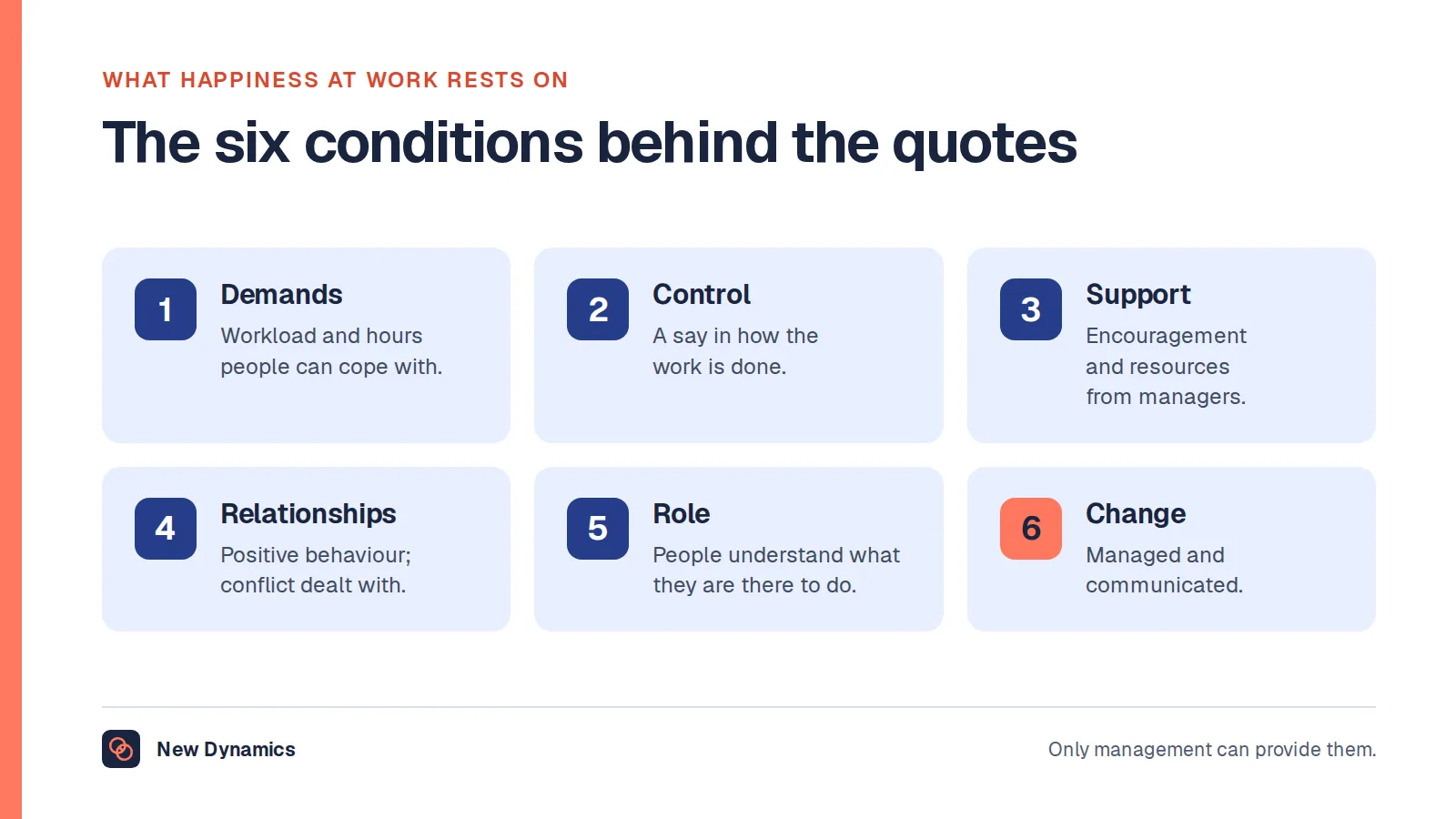 WHAT HAPPINESS AT WORK RESTS ON

The six conditions behind the quotes

1
Demands
Workload and hours people can cope with.

2
Control
A say in how the work is done.

3
Support
Encouragement and resources from managers.

4
Relationships
Positive behaviour; conflict dealt with.

5
Role
People understand what they are there to do.

6
Change
Managed and communicated.

New Dynamics

Only management can provide them.